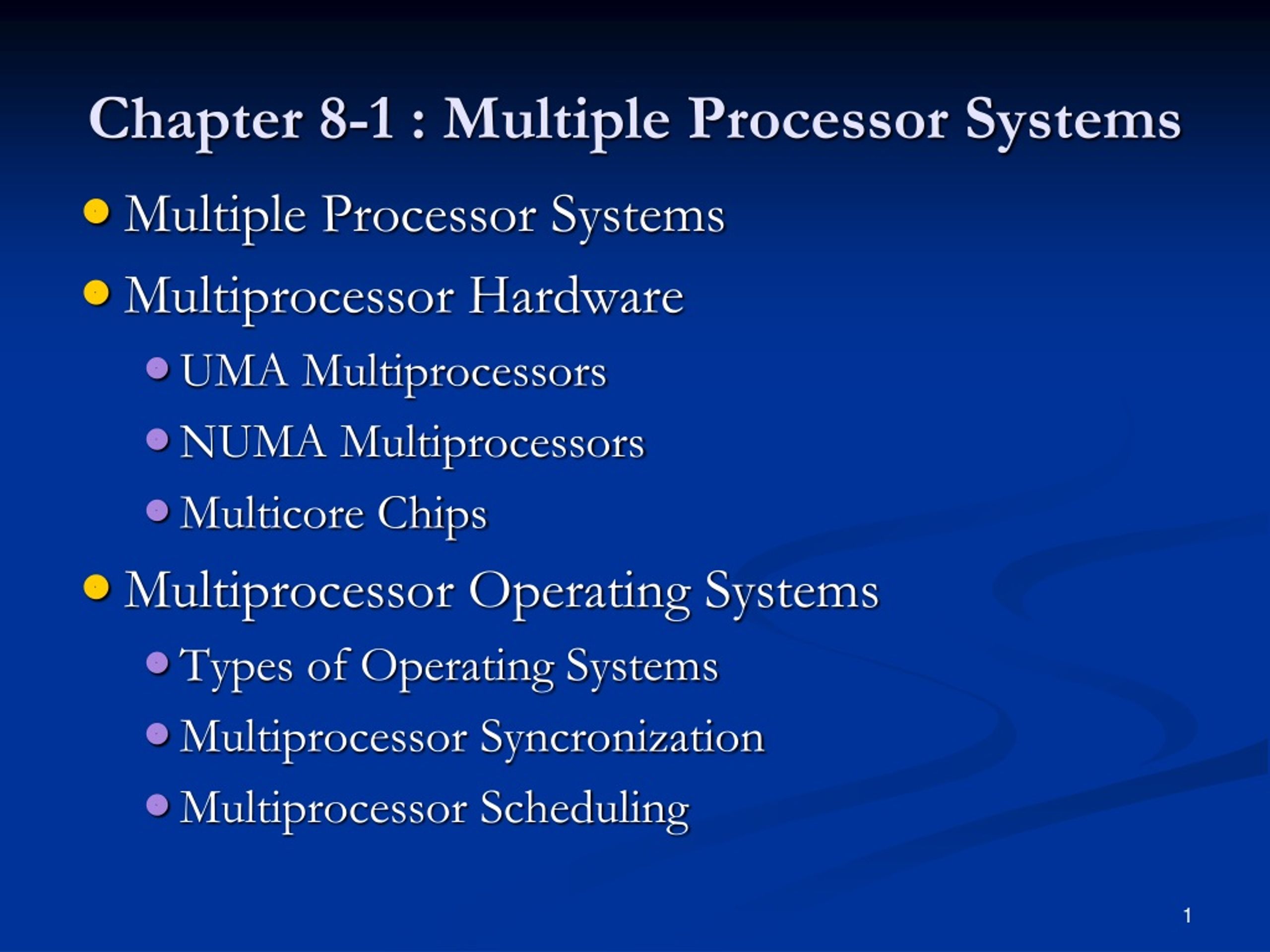 Chapter 8-1 : Multiple Processor Systems

- Multiple Processor Systems
- Multiprocessor Hardware
  - UMA Multiprocessors
  - NUMA Multiprocessors
  - Multicore Chips
- Multiprocessor Operating Systems
  - Types of Operating Systems
  - Multiprocessor Syncronization
  - Multiprocessor Scheduling

1